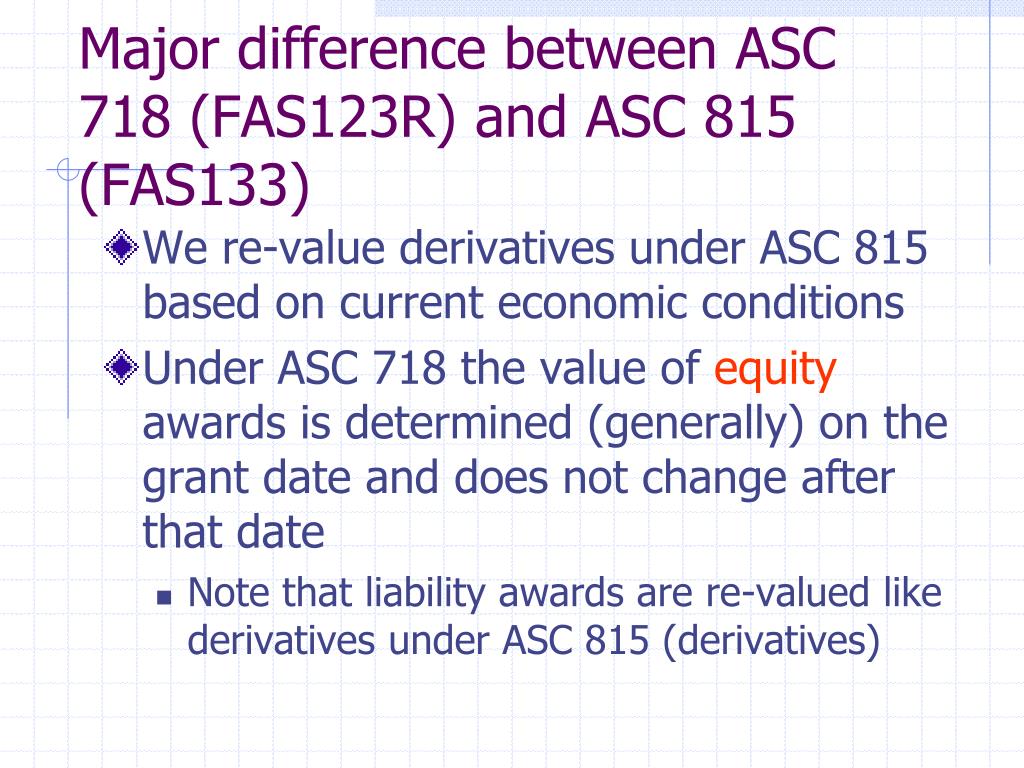 Major difference between ASC 718 (FAS123R) and ASC 815 (FAS133)

We re-value derivatives under ASC 815 based on current economic conditions

Under ASC 718 the value of equity awards is determined (generally) on the grant date and does not change after that date

Note that liability awards are re-valued like derivatives under ASC 815 (derivatives)